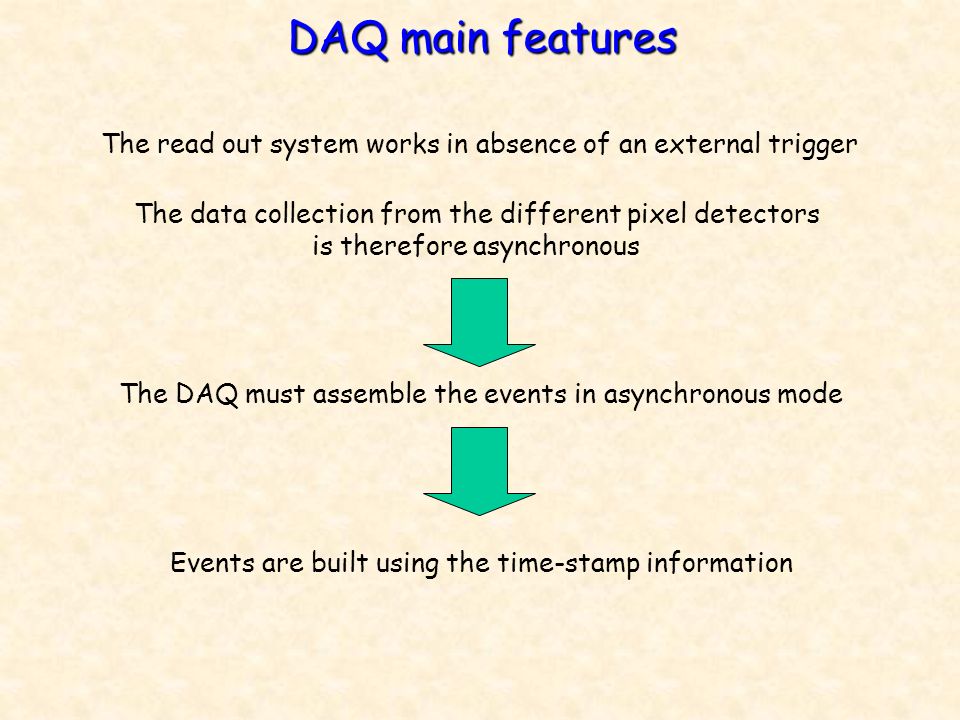 DAQ main features

The read out system works in absence of an external trigger

The data collection from the different pixel detectors is therefore asynchronous

The DAQ must assemble the events in asynchronous mode

Events are built using the time-stamp information